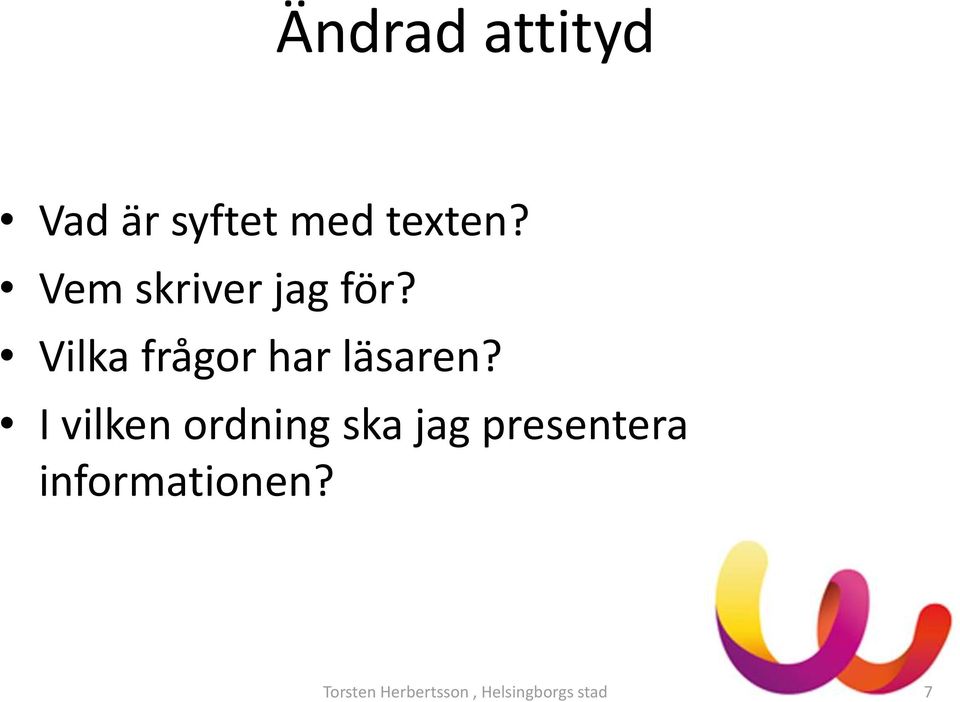 Ändrad attityd

• Vad är syftet med texten?
• Vem skriver jag för?
• Vilka frågor har läsaren?
• I vilken ordning ska jag presentera informationen?

Torsten Herbertsson , Helsingborgs stad

7